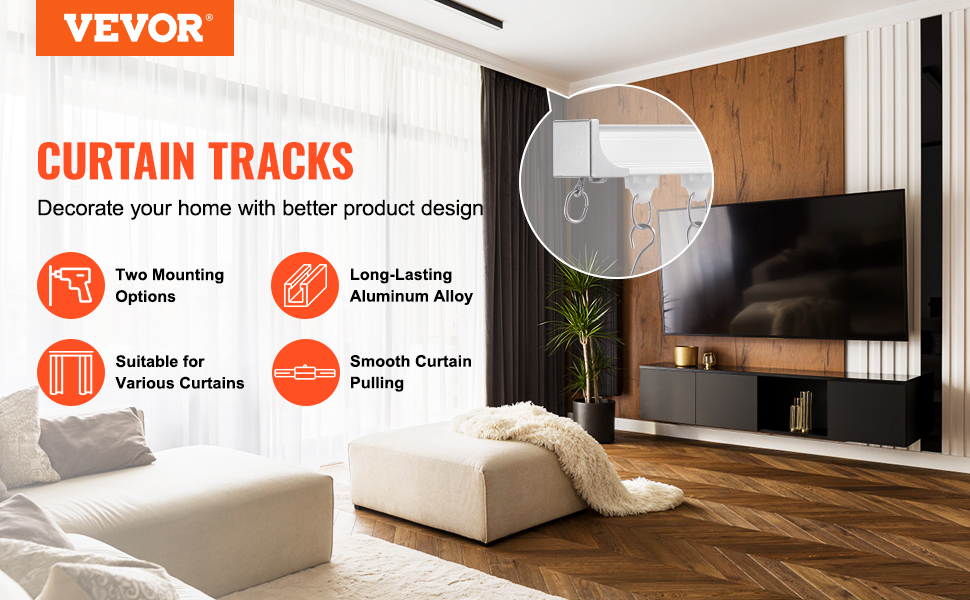 VEVOR®

CURTAIN TRACKS

Decorate your home with better product design

Two Mounting Options

Long-Lasting Aluminum Alloy

Suitable for Various Curtains

Smooth Curtain Pulling